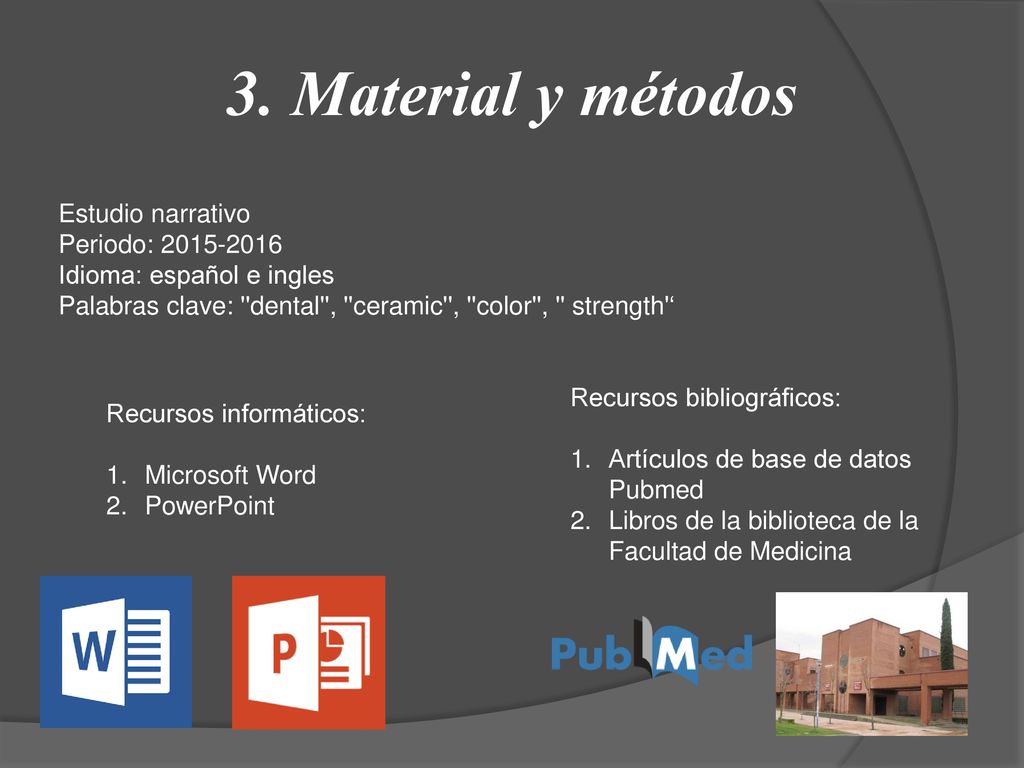 3. Material y métodos

Estudio narrativo
Periodo: 2015-2016
Idioma: español e ingles
Palabras clave: "dental", "ceramic", "color", " strength"‘

Recursos informáticos:

1. Microsoft Word
2. PowerPoint

Recursos bibliográficos:

1. Artículos de base de datos Pubmed
2. Libros de la biblioteca de la Facultad de Medicina

W

P

PubMed